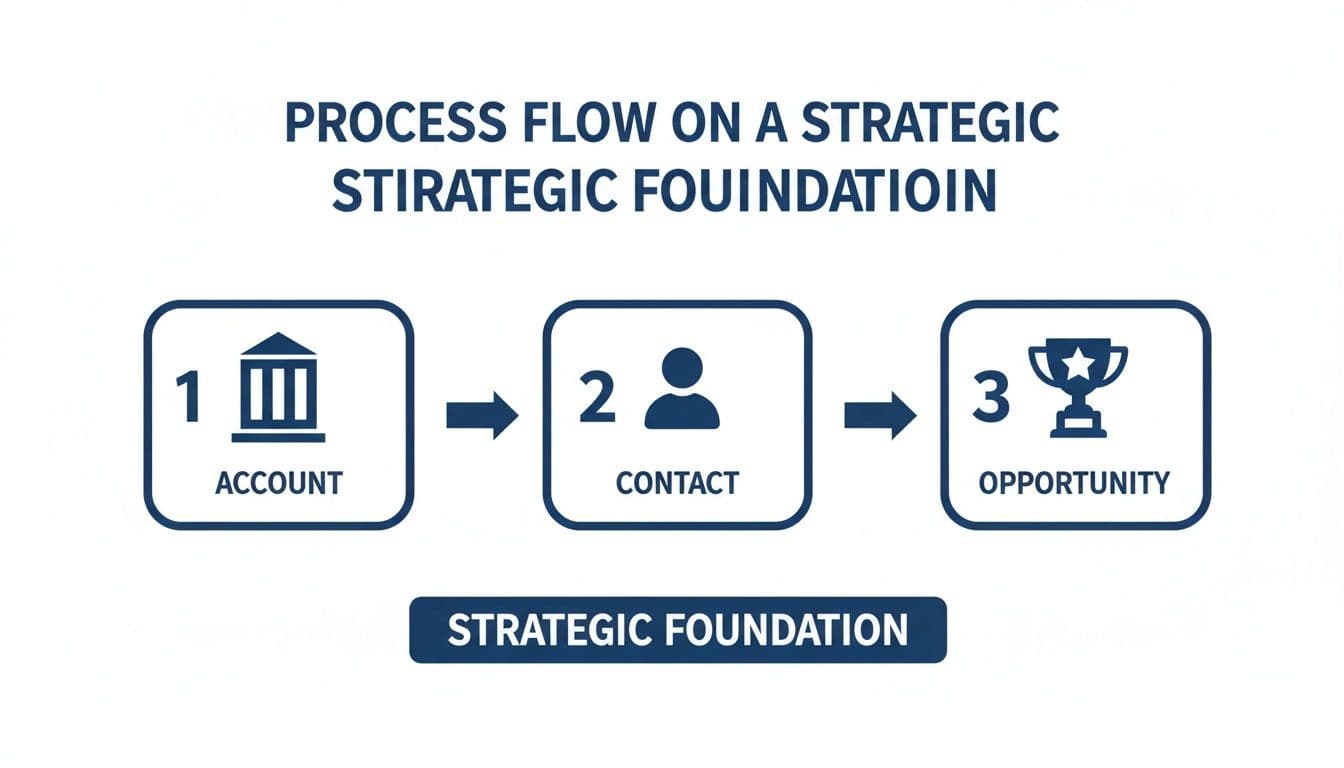 PROCESS FLOW ON A STRATEGIC STIRATEGIC FOUINDATIOIN

1 ACCOUNT

2 CONTACT

3 OPPORTUNITY

STRATEGIC FOUNDATION